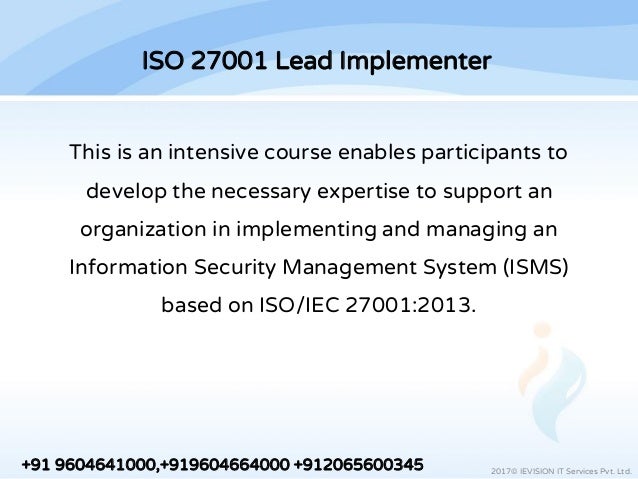 ISO 27001 Lead Implementer

This is an intensive course enables participants to develop the necessary expertise to support an organization in implementing and managing an Information Security Management System (ISMS) based on ISO/IEC 27001:2013.

+91 9604641000,+919604664000 +912065600345

2017© IEVISION IT Services Pvt. Ltd.